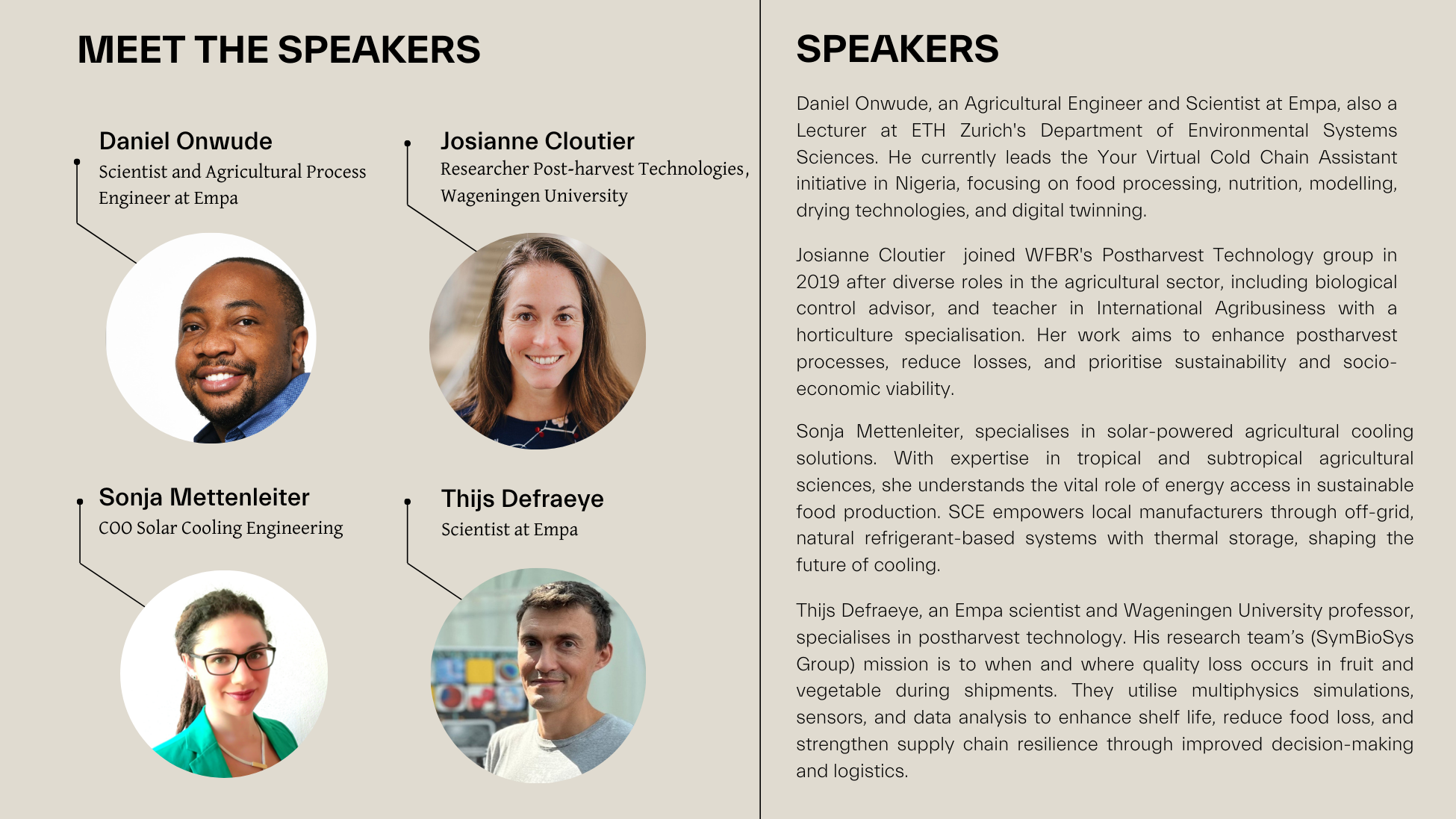 MEET THE SPEAKERS

Daniel Onwude
Scientist and Agricultural Process Engineer at Empa

Josianne Cloutier
Researcher Post-harvest Technologies, Wageningen University

Sonja Mettenleiter
COO Solar Cooling Engineering

Thijs Defraeye
Scientist at Empa

SPEAKERS

Daniel Onwude, an Agricultural Engineer and Scientist at Empa, also a Lecturer at ETH Zurich's Department of Environmental Systems Sciences. He currently leads the Your Virtual Cold Chain Assistant initiative in Nigeria, focusing on food processing, nutrition, modelling, drying technologies, and digital twinning.

Josianne Cloutier joined WFBR's Postharvest Technology group in 2019 after diverse roles in the agricultural sector, including biological control advisor, and teacher in International Agribusiness with a horticulture specialisation. Her work aims to enhance postharvest processes, reduce losses, and prioritise sustainability and socio-economic viability.

Sonja Mettenleiter, specialises in solar-powered agricultural cooling solutions. With expertise in tropical and subtropical agricultural sciences, she understands the vital role of energy access in sustainable food production. SCE empowers local manufacturers through off-grid, natural refrigerant-based systems with thermal storage, shaping the future of cooling.

Thijs Defraeye, an Empa scientist and Wageningen University professor, specialises in postharvest technology. His research team's (SymBioSys Group) mission is to when and where quality loss occurs in fruit and vegetable during shipments. They utilise multiphysics simulations, sensors, and data analysis to enhance shelf life, reduce food loss, and strengthen supply chain resilience through improved decision-making and logistics.